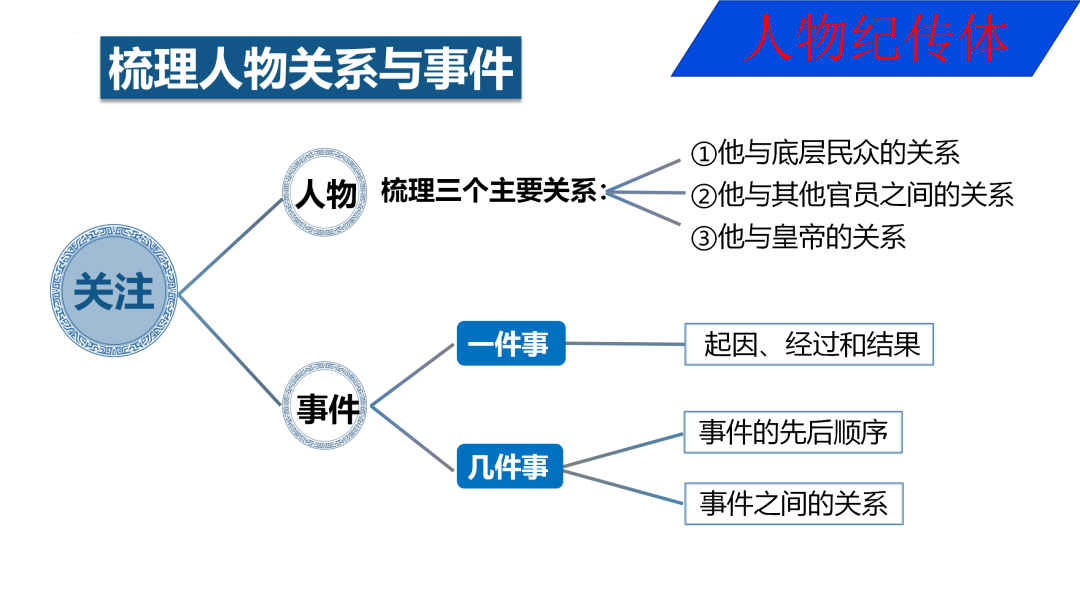 人物纪传体

梳理人物关系与事件

关注

人物

梳理三个主要关系：

①他与底层民众的关系

②他与其他官员之间的关系

③他与皇帝的关系

事件

一件事

起因、经过和结果

几件事

事件的先后顺序

事件之间的关系